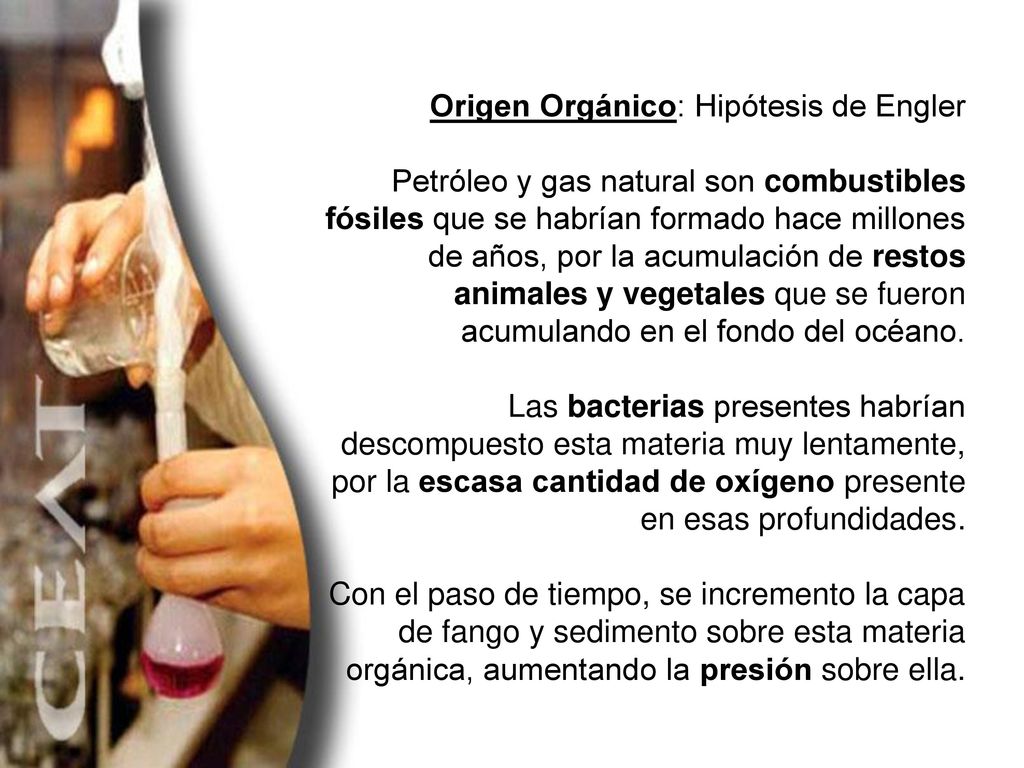 CEAT

Origen Orgánico: Hipótesis de Engler

Petróleo y gas natural son combustibles fósiles que se habrían formado hace millones de años, por la acumulación de restos animales y vegetales que se fueron acumulando en el fondo del océano.

Las bacterias presentes habrían descompuesto esta materia muy lentamente, por la escasa cantidad de oxígeno presente en esas profundidades.

Con el paso de tiempo, se incremento la capa de fango y sedimento sobre esta materia orgánica, aumentando la presión sobre ella.